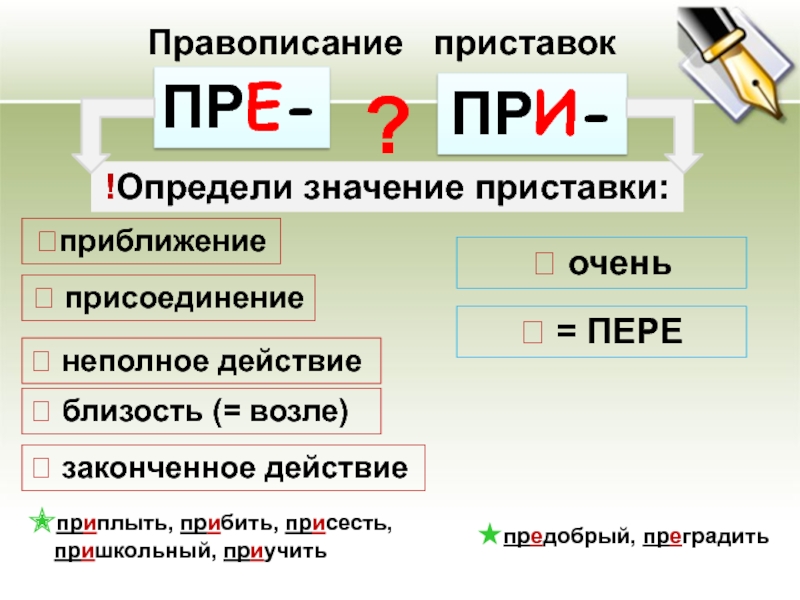 Правописание приставок

ПРЕ-

?

ПРИ-

!Определи значение приставки:

приближение

присоединение

неполное действие

близость (= возле)

законченное действие

очень

= ПЕРЕ

приплыть, прибить, присесть, пришкольный, приучить

предобрый, преградить